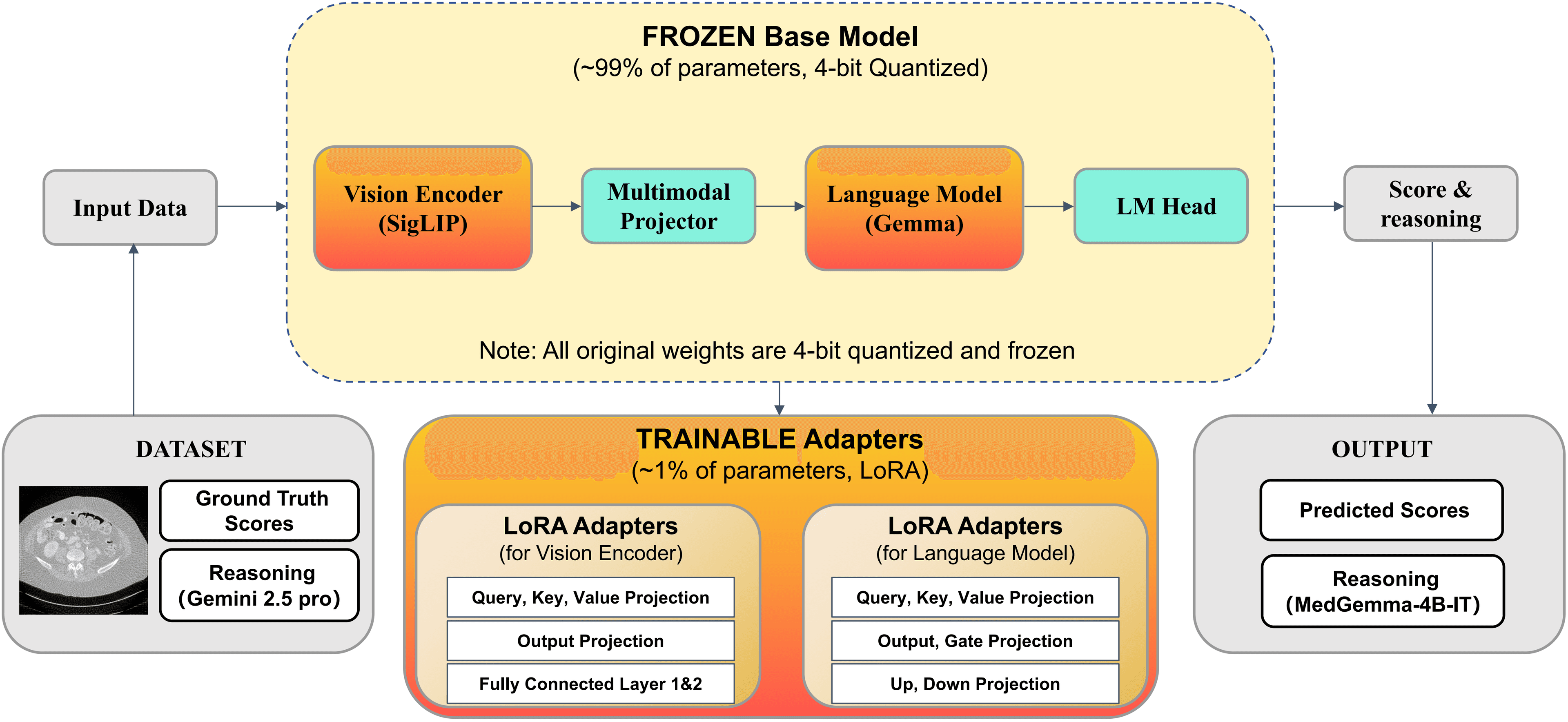 FROZEN Base Model
(~99% of parameters, 4-bit Quantized)

Input Data

Vision Encoder (SigLIP)

Multimodal Projector

Language Model (Gemma)

LM Head

Score & reasoning

Note: All original weights are 4-bit quantized and frozen

DATASET

Ground Truth Scores

Reasoning (Gemini 2.5 pro)

TRAINABLE Adapters
(~1% of parameters, LoRA)

LoRA Adapters
(for Vision Encoder)

Query, Key, Value Projection

Output Projection

Fully Connected Layer 1&2

LoRA Adapters
(for Language Model)

Query, Key, Value Projection

Output, Gate Projection

Up, Down Projection

OUTPUT

Predicted Scores

Reasoning (MedGemma-4B-IT)